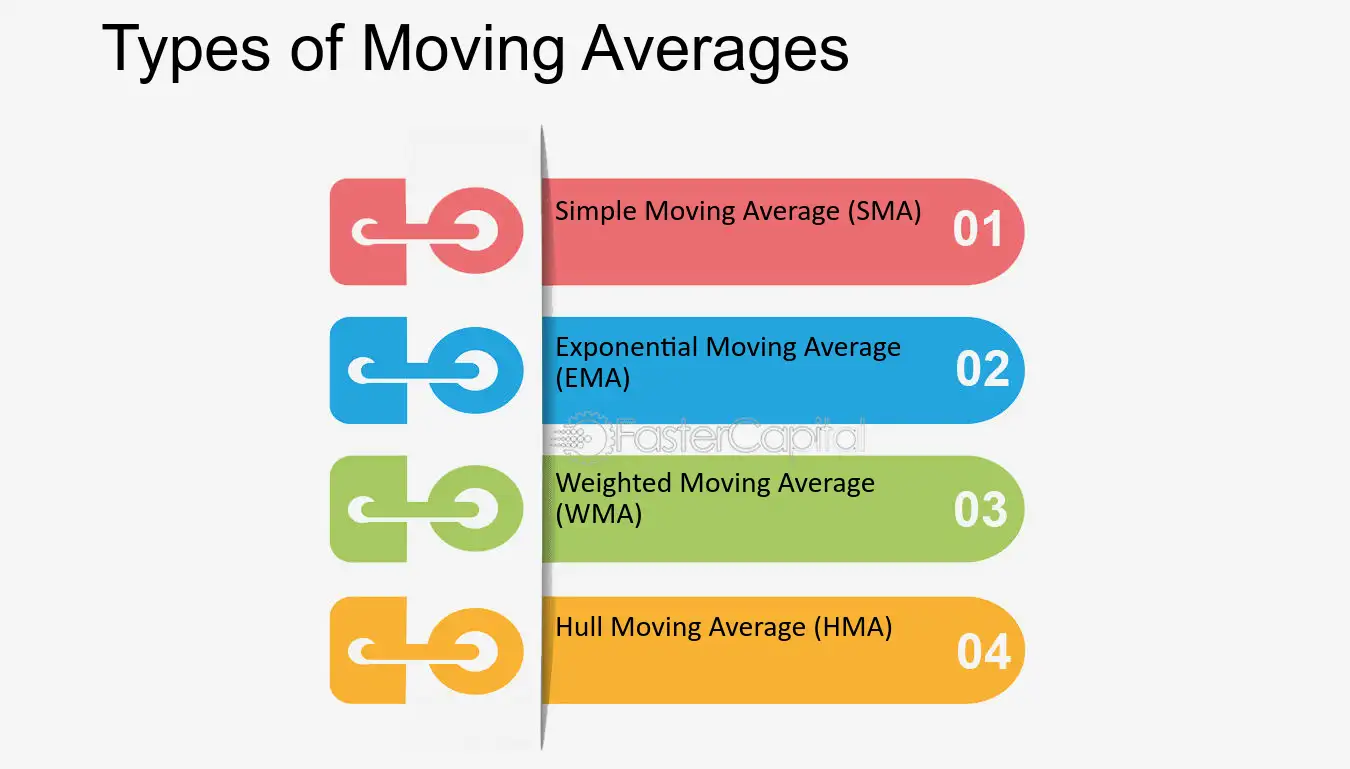 Types of Moving Averages

Simple Moving Average (SMA)
01

Exponential Moving Average (EMA)
02

Weighted Moving Average (WMA)
03

Hull Moving Average (HMA)
04

FasterCapital